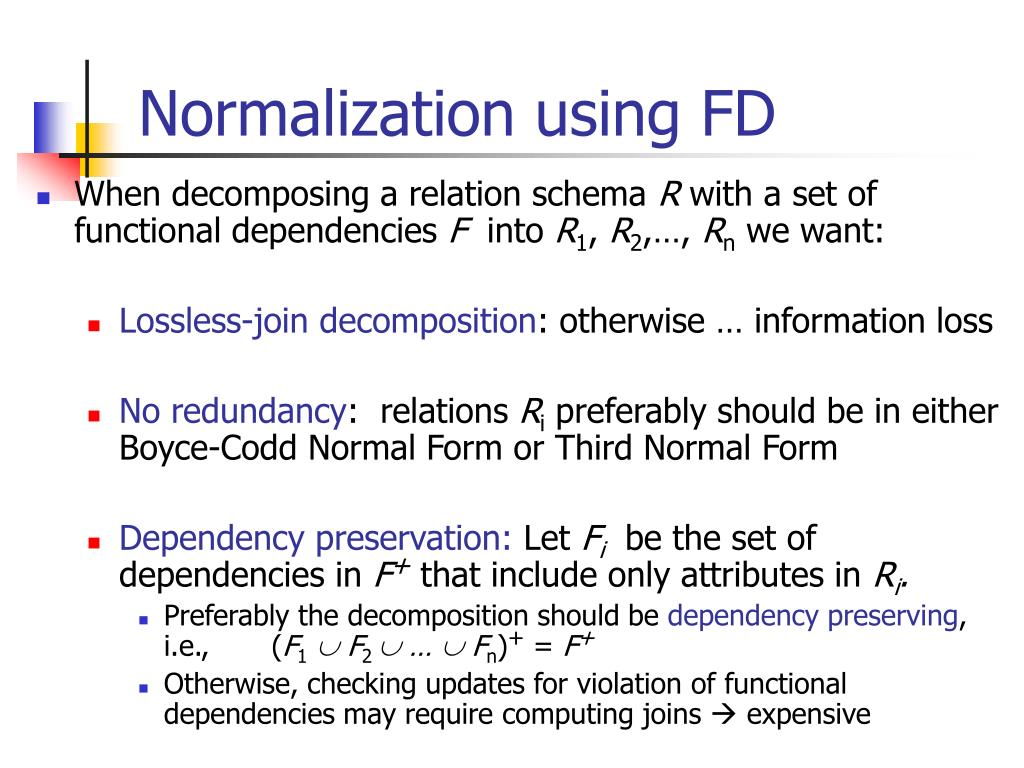 Normalization using FD

When decomposing a relation schema $R$ with a set of functional dependencies $F$ into $R_1$, $R_2$,…, $R_n$ we want:

Lossless-join decomposition: otherwise … information loss

No redundancy: relations $R_i$ preferably should be in either Boyce-Codd Normal Form or Third Normal Form

Dependency preservation: Let $F_i$ be the set of dependencies in $F^+$ that include only attributes in $R_i$.

Preferably the decomposition should be dependency preserving, i.e., $(F_1 \cup F_2 \cup \ldots \cup F_n)^+ = F^+$

Otherwise, checking updates for violation of functional dependencies may require computing joins → expensive